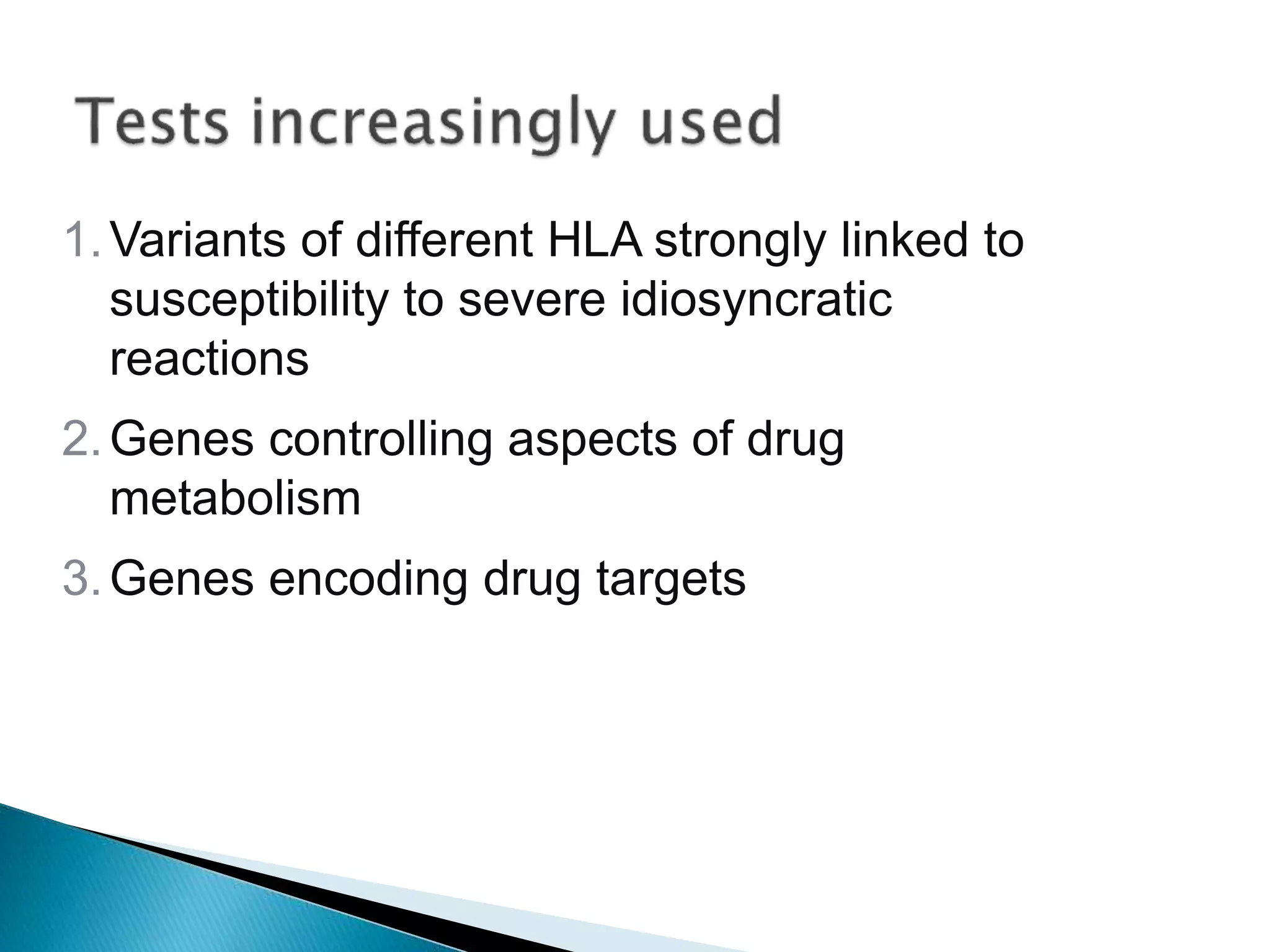 Tests increasingly used

1. Variants of different HLA strongly linked to susceptibility to severe idiosyncratic reactions

2. Genes controlling aspects of drug metabolism

3. Genes encoding drug targets